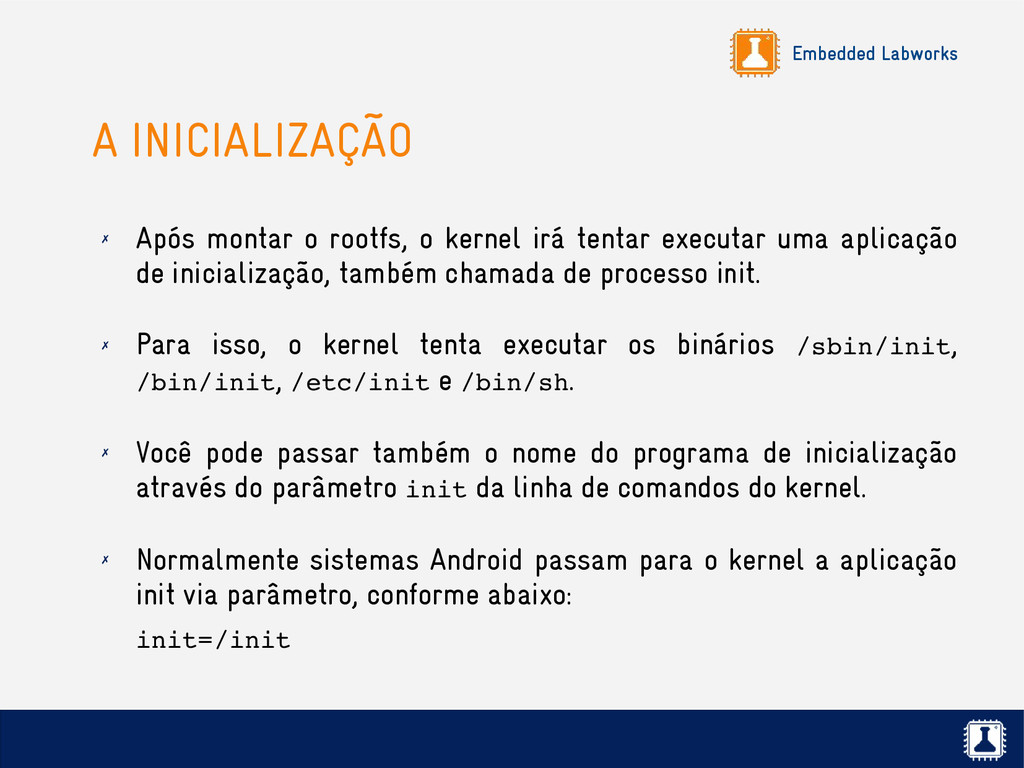 Embedded Labworks

A INICIALIZAÇÃO

✗ Após montar o rootfs, o kernel irá tentar executar uma aplicação de inicialização, também chamada de processo init.

✗ Para isso, o kernel tenta executar os binários /sbin/init, /bin/init, /etc/init e /bin/sh.

✗ Você pode passar também o nome do programa de inicialização através do parâmetro init da linha de comandos do kernel.

✗ Normalmente sistemas Android passam para o kernel a aplicação init via parâmetro, conforme abaixo:

init=/init